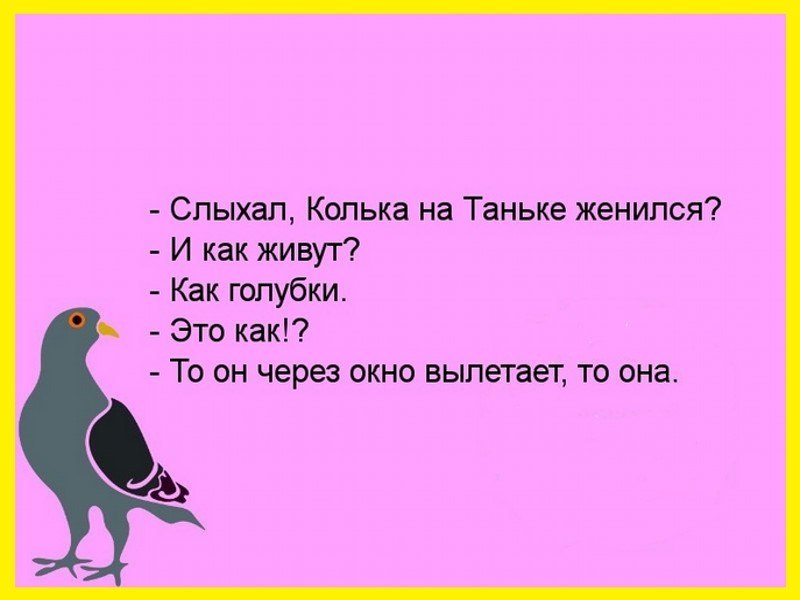 - Слыхал, Колька на Таньке женился?
- И как живут?
- Как голубки.
- Это как!?
- То он через окно вылетает, то она.